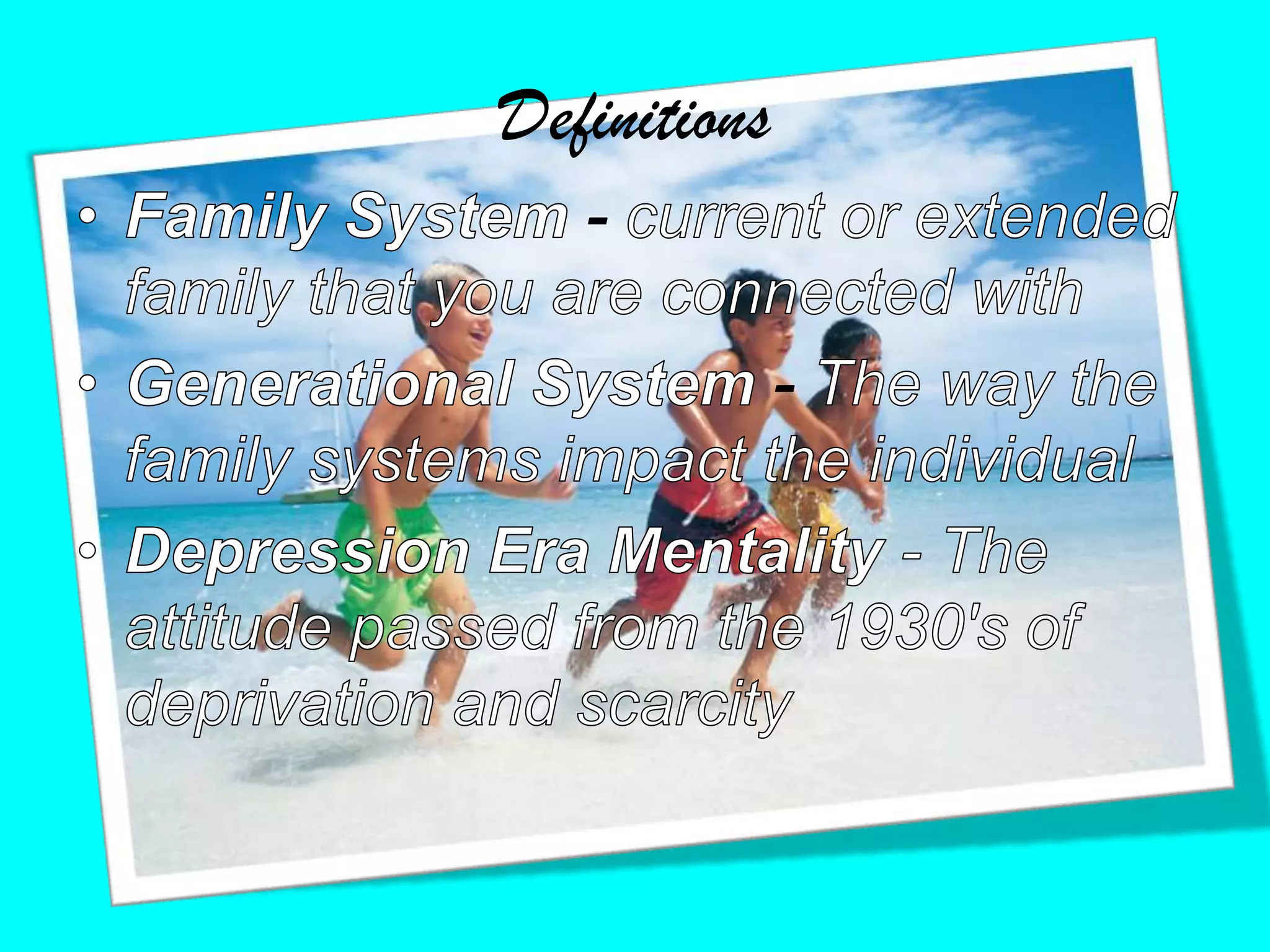 Definitions

• Family System - current or extended family that you are connected with

• Generational System - The way the family systems impact the individual

• Depression Era Mentality - The attitude passed from the 1930's of deprivation and scarcity